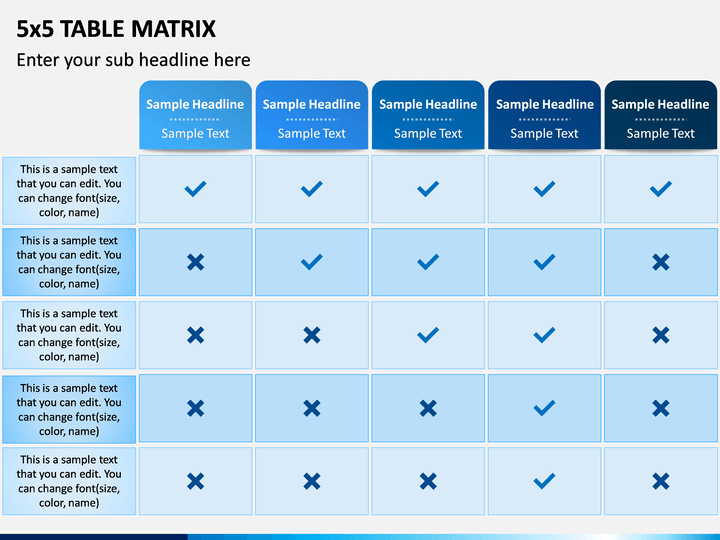 5x5 TABLE MATRIX

Enter your sub headline here

| | Sample Headline Sample Text | Sample Headline Sample Text | Sample Headline Sample Text | Sample Headline Sample Text | Sample Headline Sample Text |
|---|---|---|---|---|---|
| This is a sample text that you can edit. You can change font(size, color, name) | ✓ | ✓ | ✓ | ✓ | ✓ |
| This is a sample text that you can edit. You can change font(size, color, name) | ✗ | ✓ | ✓ | ✓ | ✗ |
| This is a sample text that you can edit. You can change font(size, color, name) | ✗ | ✗ | ✓ | ✓ | ✗ |
| This is a sample text that you can edit. You can change font(size, color, name) | ✗ | ✗ | ✗ | ✓ | ✗ |
| This is a sample text that you can edit. You can change font(size, color, name) | ✗ | ✗ | ✗ | ✓ | ✗ |